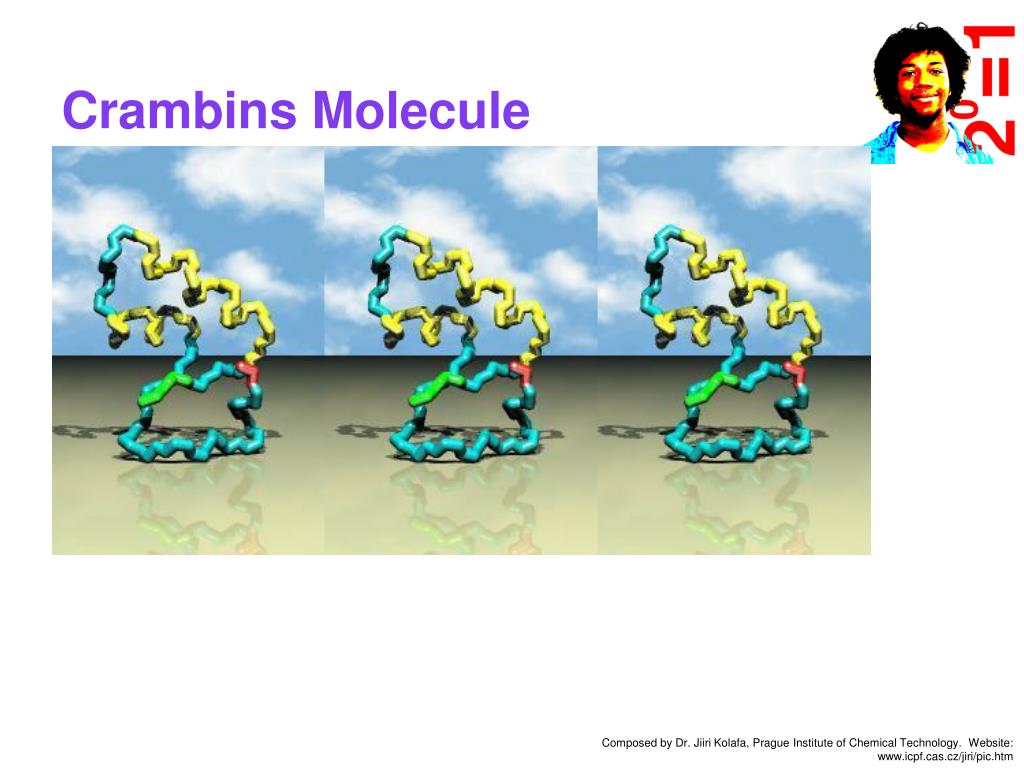 Crambins Molecule

$2^0=1$

Composed by Dr. Jiiri Kolafa, Prague Institute of Chemical Technology. Website: www.icpf.cas.cz/jiri/pic.htm